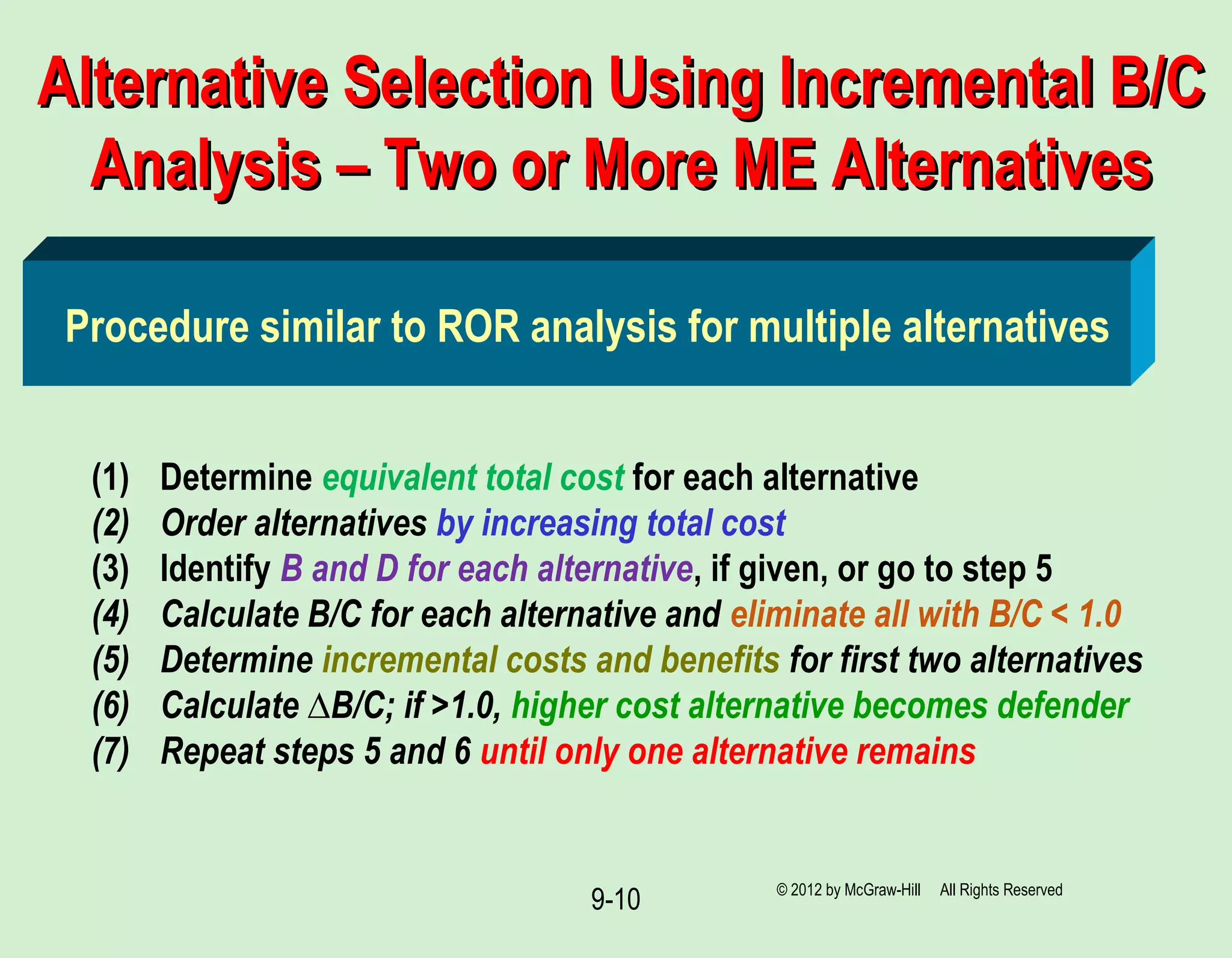 Alternative Selection Using Incremental B/C Analysis – Two or More ME Alternatives

Procedure similar to ROR analysis for multiple alternatives

(1) Determine equivalent total cost for each alternative
(2) Order alternatives by increasing total cost
(3) Identify B and D for each alternative, if given, or go to step 5
(4) Calculate B/C for each alternative and eliminate all with B/C < 1.0
(5) Determine incremental costs and benefits for first two alternatives
(6) Calculate $\Delta$B/C; if >1.0, higher cost alternative becomes defender
(7) Repeat steps 5 and 6 until only one alternative remains

9-10

© 2012 by McGraw-Hill All Rights Reserved